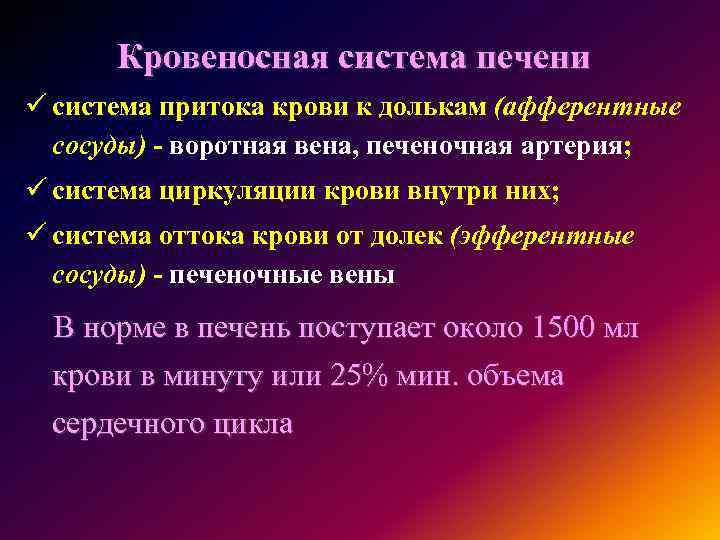 Кровеносная система печени

✓ система притока крови к долькам (афферентные сосуды) - воротная вена, печеночная артерия;

✓ система циркуляции крови внутри них;

✓ система оттока крови от долек (эфферентные сосуды) - печеночные вены

В норме в печень поступает около 1500 мл крови в минуту или 25% мин. объема сердечного цикла